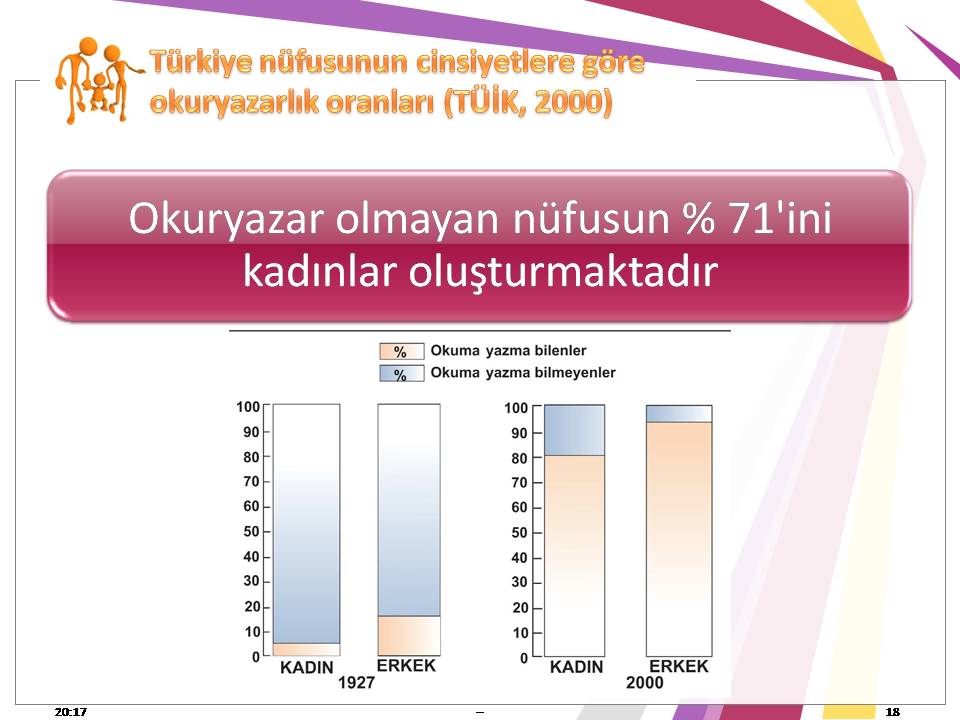 Türkiye nüfusunun cinsiyetlere göre okuryazarlık oranları (TÜİK, 2000)

Okuryazar olmayan nüfusun % 71'ini kadınlar oluşturmaktadır

% Okuma yazma bilenler
% Okuma yazma bilmeyenler

100
90
80
70
60
50
40
30
20
10
0
KADIN
ERKEK
1927

100
90
80
70
60
50
40
30
20
10
0
KADIN
ERKEK
2000

20:17
–
18